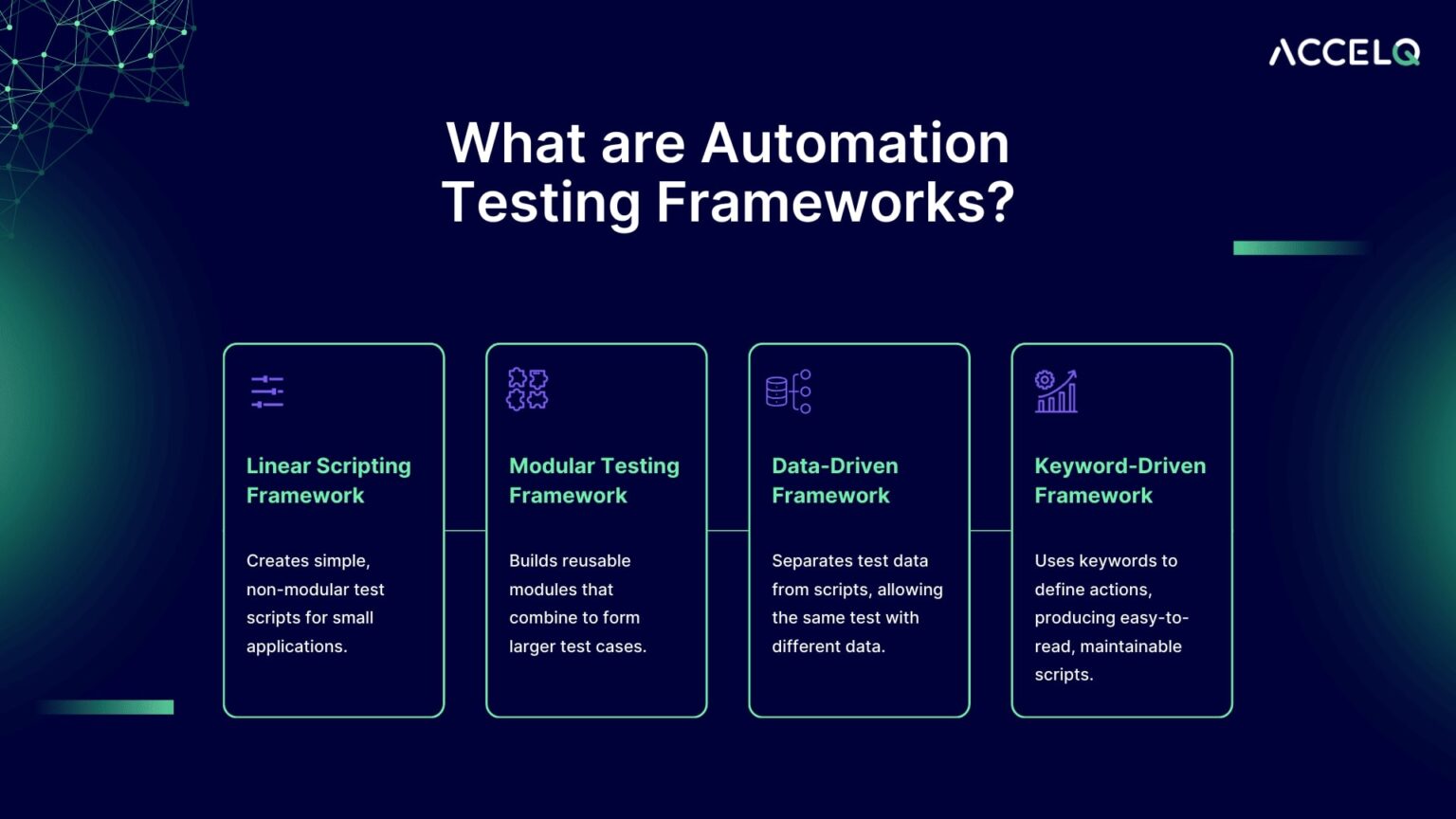 ACCELQ

What are Automation Testing Frameworks?

Linear Scripting Framework

Creates simple, non-modular test scripts for small applications.

Modular Testing Framework

Builds reusable modules that combine to form larger test cases.

Data-Driven Framework

Separates test data from scripts, allowing the same test with different data.

Keyword-Driven Framework

Uses keywords to define actions, producing easy-to-read, maintainable scripts.